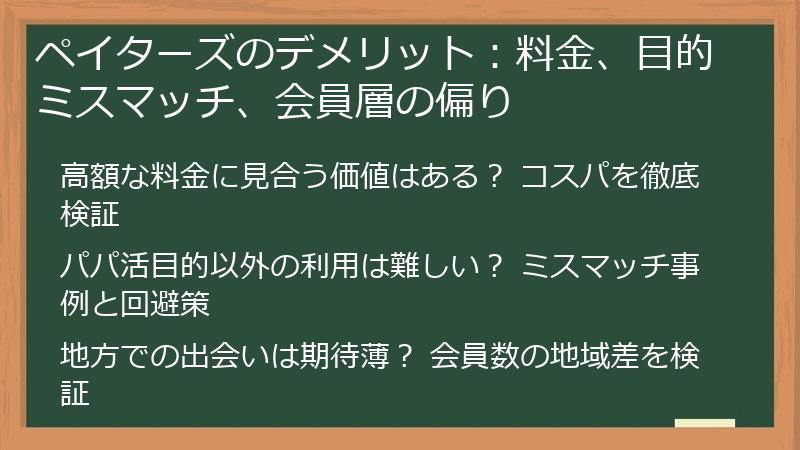 ペイターズのデメリット：料金、目的ミスマッチ、会員層の偏り

高額な料金に見合う価値はある？ コスパを徹底検証

パパ活目的以外の利用は難しい？ ミスマッチ事例と回避策

地方での出会いは期待薄？ 会員数の地域差を検証